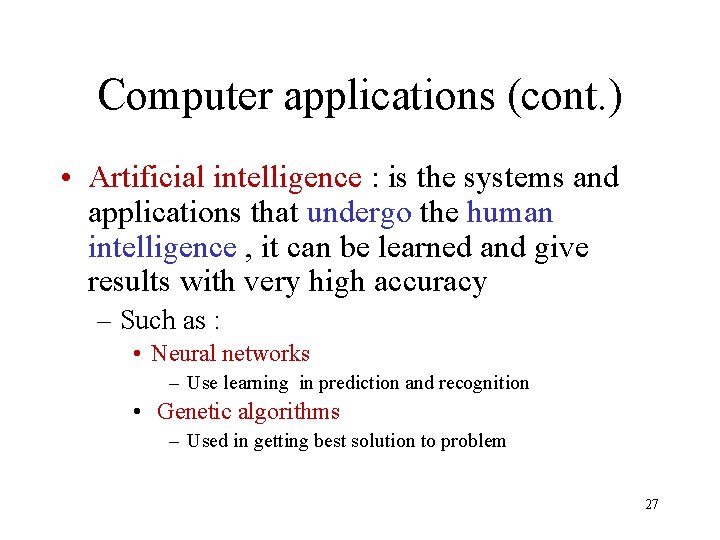 Computer applications (cont.)

• Artificial intelligence : is the systems and applications that undergo the human intelligence , it can be learned and give results with very high accuracy

– Such as :

• Neural networks

– Use learning in prediction and recognition

• Genetic algorithms

– Used in getting best solution to problem

27